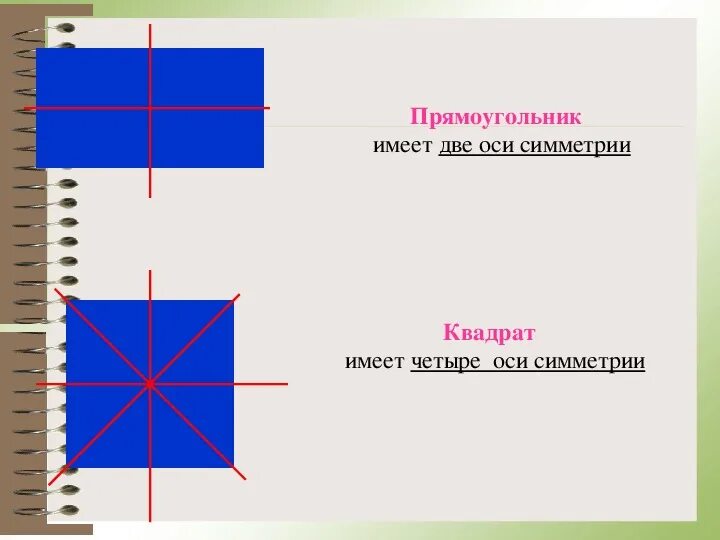 Прямоугольник
имеет две оси симметрии

Квадрат
имеет четыре оси симметрии